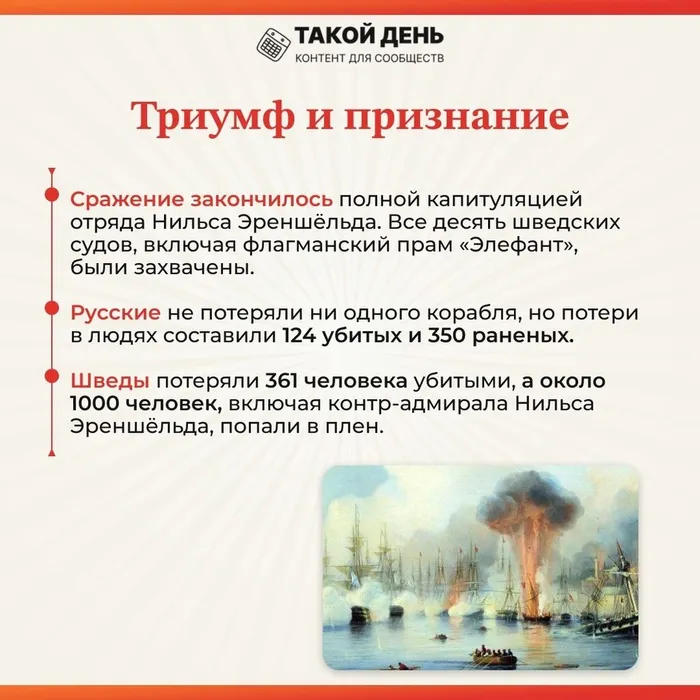 ТАКОЙ ДЕНЬ
КОНТЕНТ ДЛЯ СООБЩЕСТВ

Триумф и признание

Сражение закончилось полной капитуляцией отряда Нильса Эреншёльда. Все десять шведских судов, включая флагманский прам «Элефант», были захвачены.

Русские не потеряли ни одного корабля, но потери в людях составили 124 убитых и 350 раненых.

Шведы потеряли 361 человека убитыми, а около 1000 человек, включая контр-адмирала Нильса Эреншёльда, попали в плен.